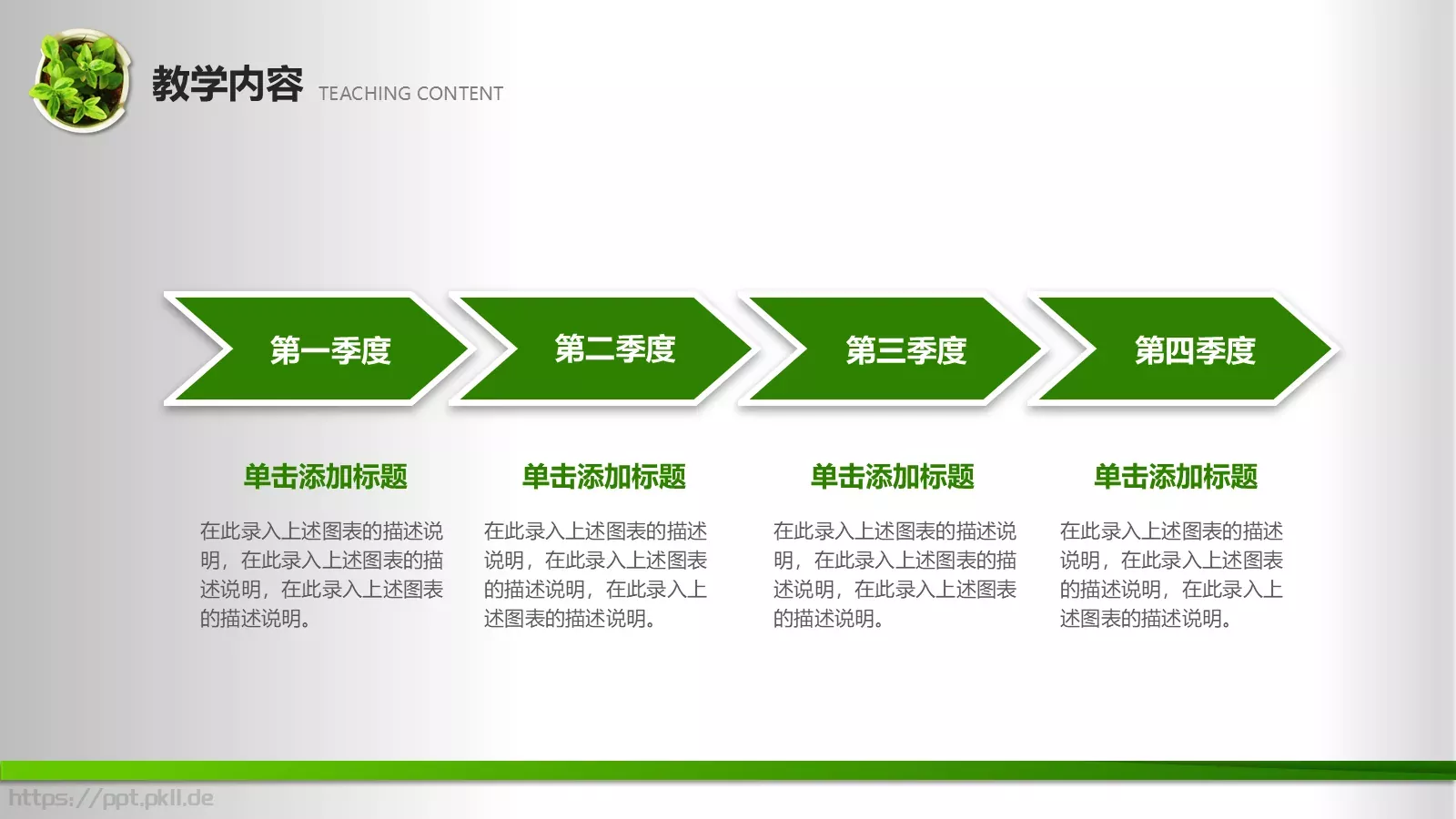 教学内容 TEACHING CONTENT

第一季度

第二季度

第三季度

第四季度

单击添加标题

在此录入上述图表的描述说明，在此录入上述图表的描述说明，在此录入上述图表的描述说明。

单击添加标题

在此录入上述图表的描述说明，在此录入上述图表的描述说明，在此录入上述图表的描述说明。

单击添加标题

在此录入上述图表的描述说明，在此录入上述图表的描述说明，在此录入上述图表的描述说明。

单击添加标题

在此录入上述图表的描述说明，在此录入上述图表的描述说明，在此录入上述图表的描述说明。

https://ppt.pkll.de